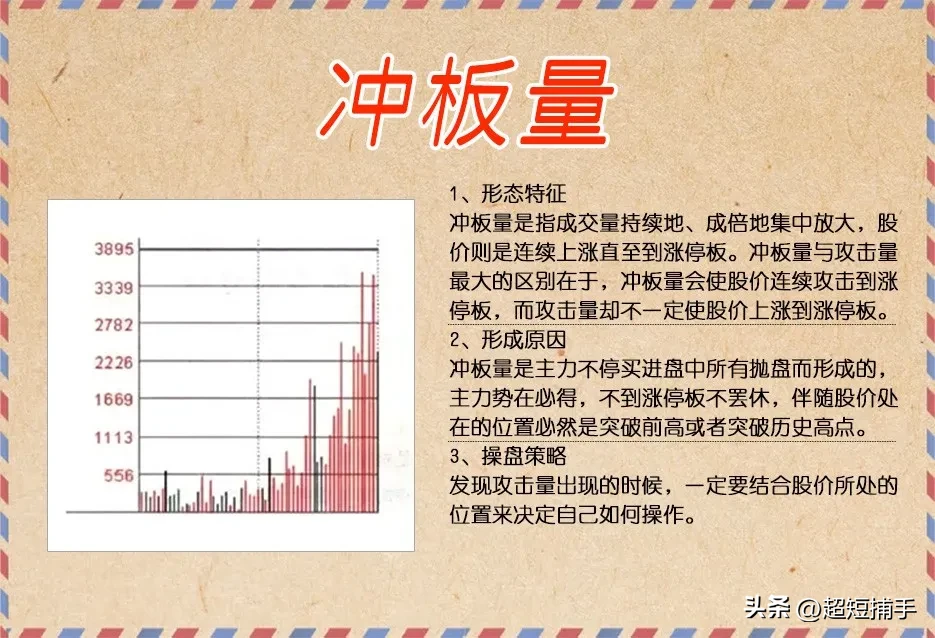 冲板量

3895
3339
2782
2226
1669
1113
556

1、形态特征
冲板量是指成交量持续地、成倍地集中放大，股价则是连续上涨直至到涨停板。冲板量与攻击量最大的区别在于，冲板量会使股价连续攻击到涨停板，而攻击量却不一定使股价上涨到涨停板。

2、形成原因
冲板量是主力不停买进盘中所有抛盘而形成的，主力势在必得，不到涨停板不罢休，伴随股价处在的位置必然是突破前高或者突破历史高点。

3、操盘策略
发现攻击量出现的时候，一定要结合股价所处的位置来决定自己如何操作。

头条 @超短捕手